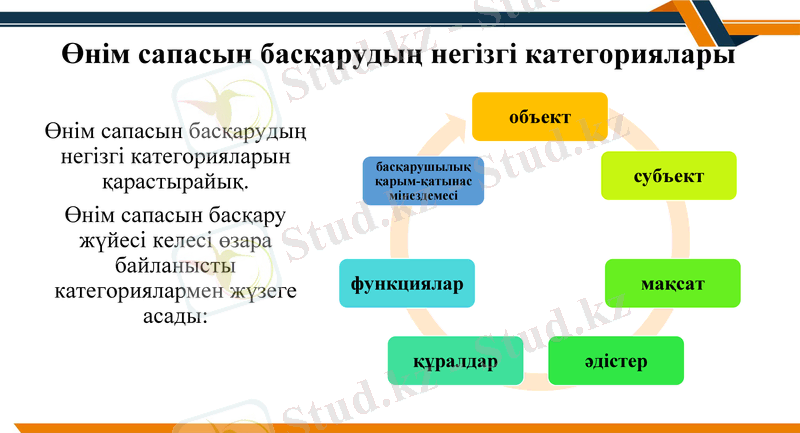 Өнім сапасын басқарудың негізгі категориялары

Өнім сапасын басқарудың негізгі категорияларын қарастырайық.

Өнім сапасын басқару жүйесі келесі өзара байланысты категориялармен жүзеге асады:

объект

субъект

мақсат

әдістер

құралдар

функциялар

басқарушылық қарым-қатынас мінездемесі

Stud.kz - Stud.kz